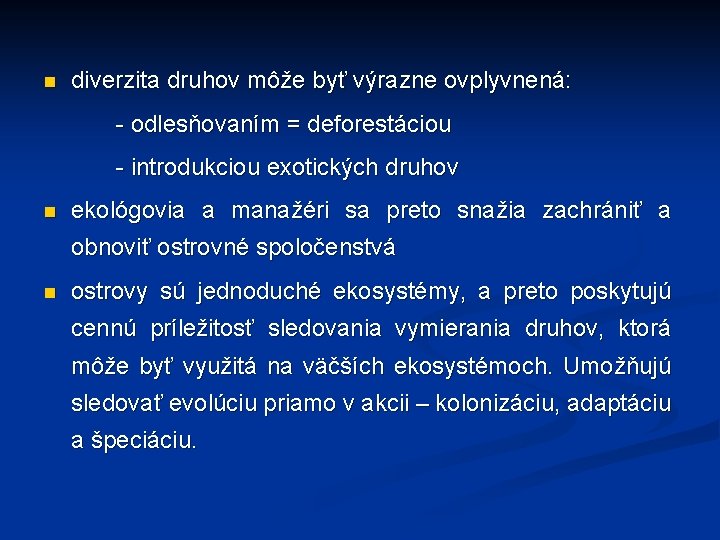 diverzita druhov môže byť výrazne ovplyvnená:

- odlesňovaním = deforestáciou

- introdukciou exotických druhov

ekológovia a manažéri sa preto snažia zachrániť a obnoviť ostrovné spoločenstvá

ostrovy sú jednoduché ekosystémy, a preto poskytujú cennú príležitosť sledovania vymierania druhov, ktorá môže byť využitá na väčších ekosystémoch. Umožňujú sledovať evolúciu priamo v akcii – kolonizáciu, adaptáciu a špeciáciu.